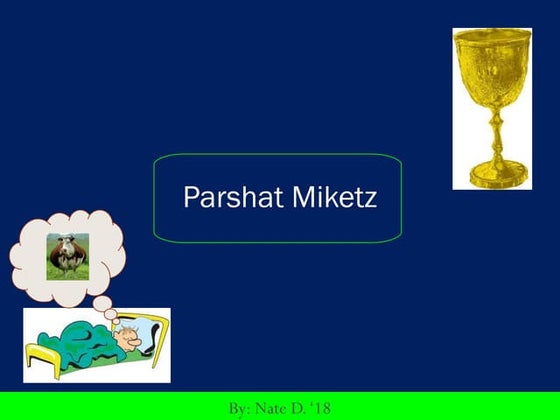 Parshat Miketz

By: Nate D. '18